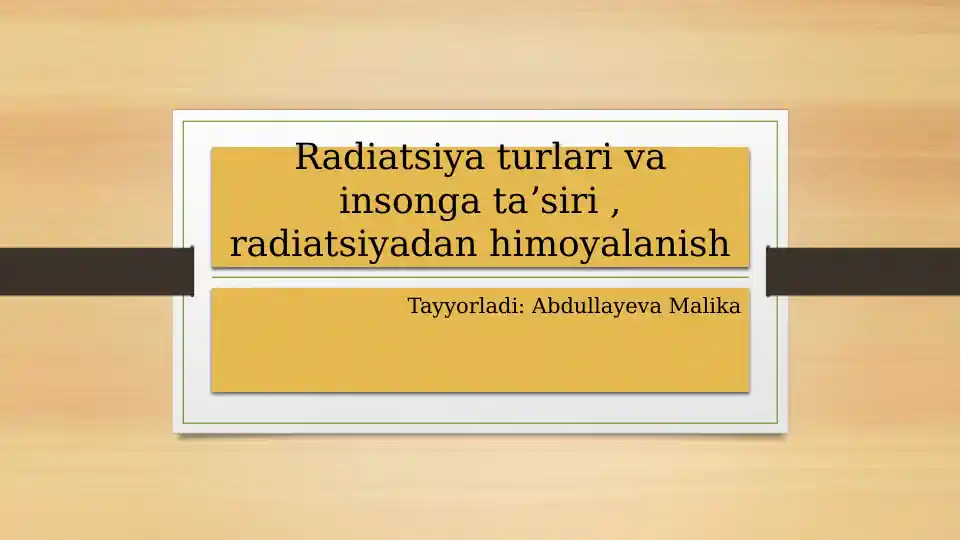 Radiatsiya turlari va insonga ta’siri , radiatsiyadan himoyalanish

Tayyorladi: Abdullayeva Malika